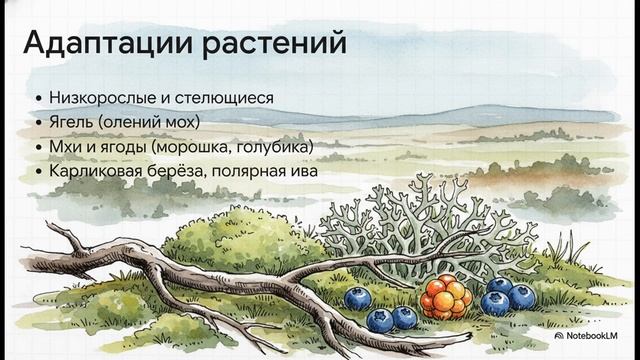 Адаптации растений

• Низкорослые и стелющиеся
• Ягель (олений мох)
• Мхи и ягоды (морошка, голубика)
• Карликовая берёза, полярная ива

NotebookLM